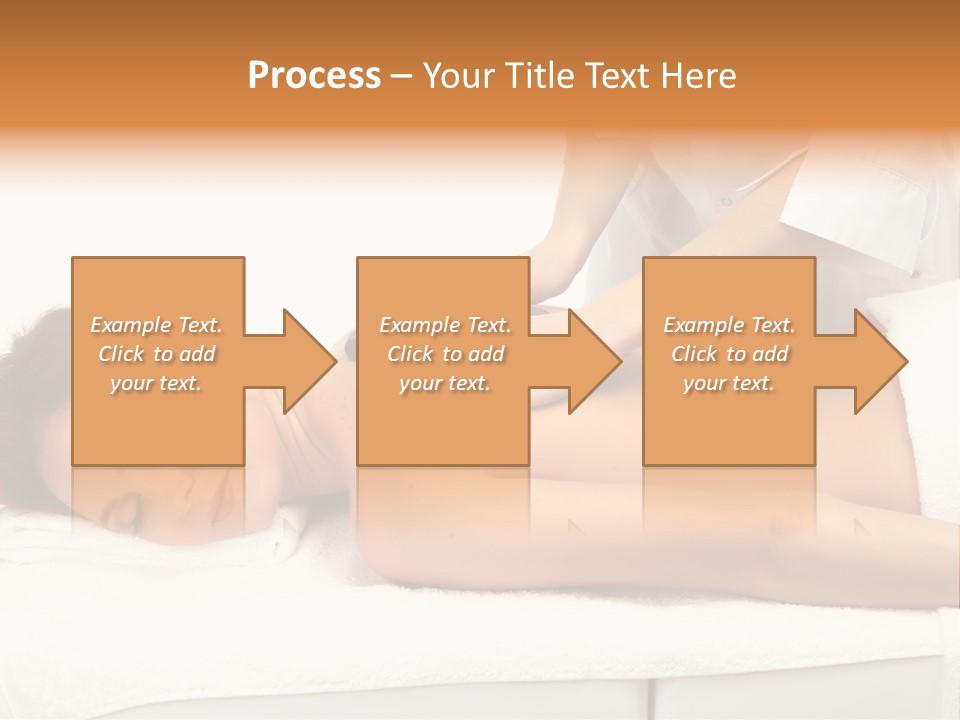 Process – Your Title Text Here

Example Text. Click to add your text.

Example Text. Click to add your text.

Example Text. Click to add your text.